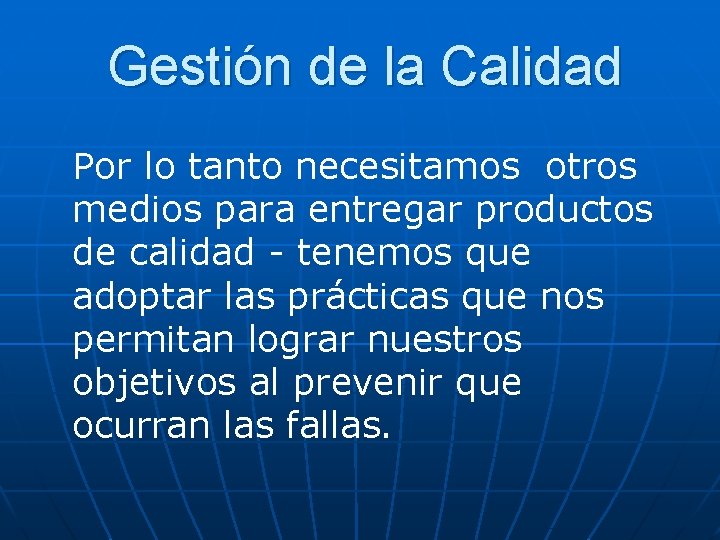 Gestión de la Calidad

Por lo tanto necesitamos otros medios para entregar productos de calidad - tenemos que adoptar las prácticas que nos permitan lograr nuestros objetivos al prevenir que ocurran las fallas.